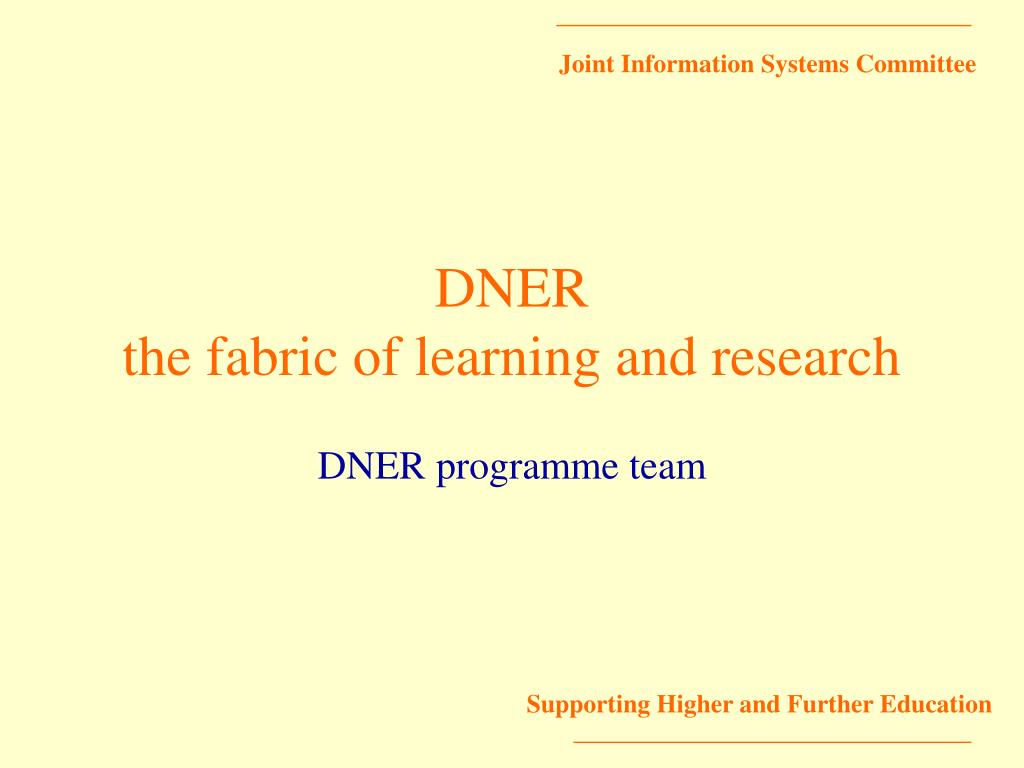 Joint Information Systems Committee

DNER
the fabric of learning and research

DNER programme team

Supporting Higher and Further Education